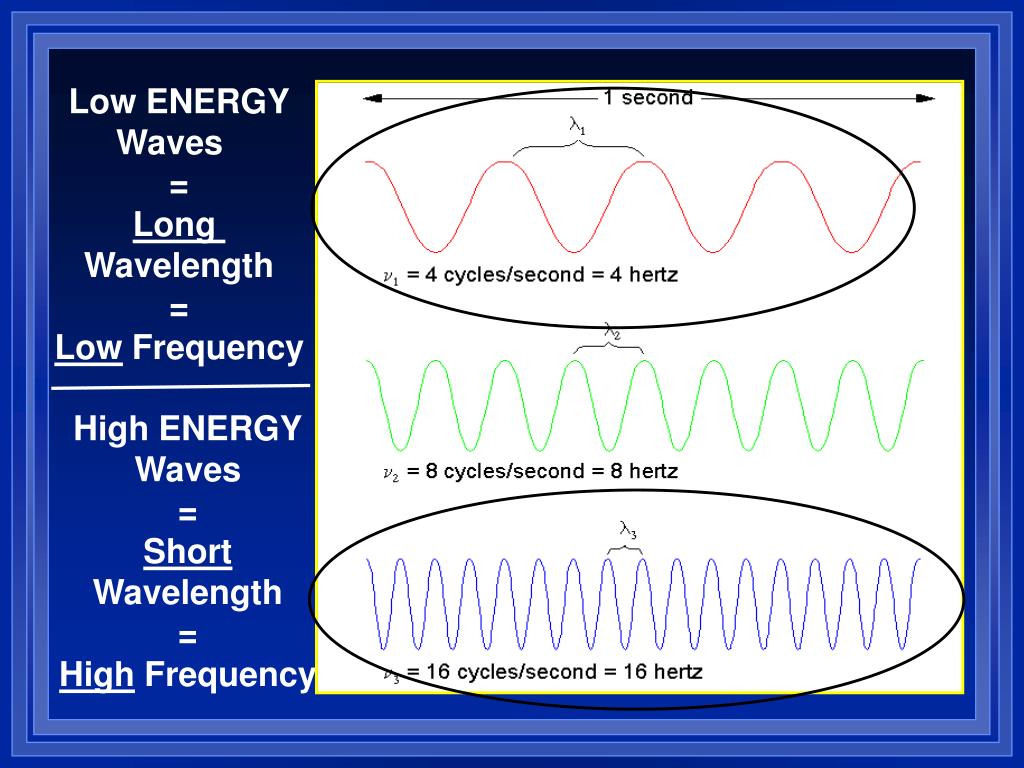 Low ENERGY Waves
=
Long
Wavelength
=
Low Frequency

High ENERGY Waves
=
Short
Wavelength
=
High Frequency

1 second

$\lambda_1$

$\nu_1$ = 4 cycles/second = 4 hertz

$\lambda_2$

$\nu_2$ = 8 cycles/second = 8 hertz

$\lambda_3$

$\nu_3$ = 16 cycles/second = 16 hertz